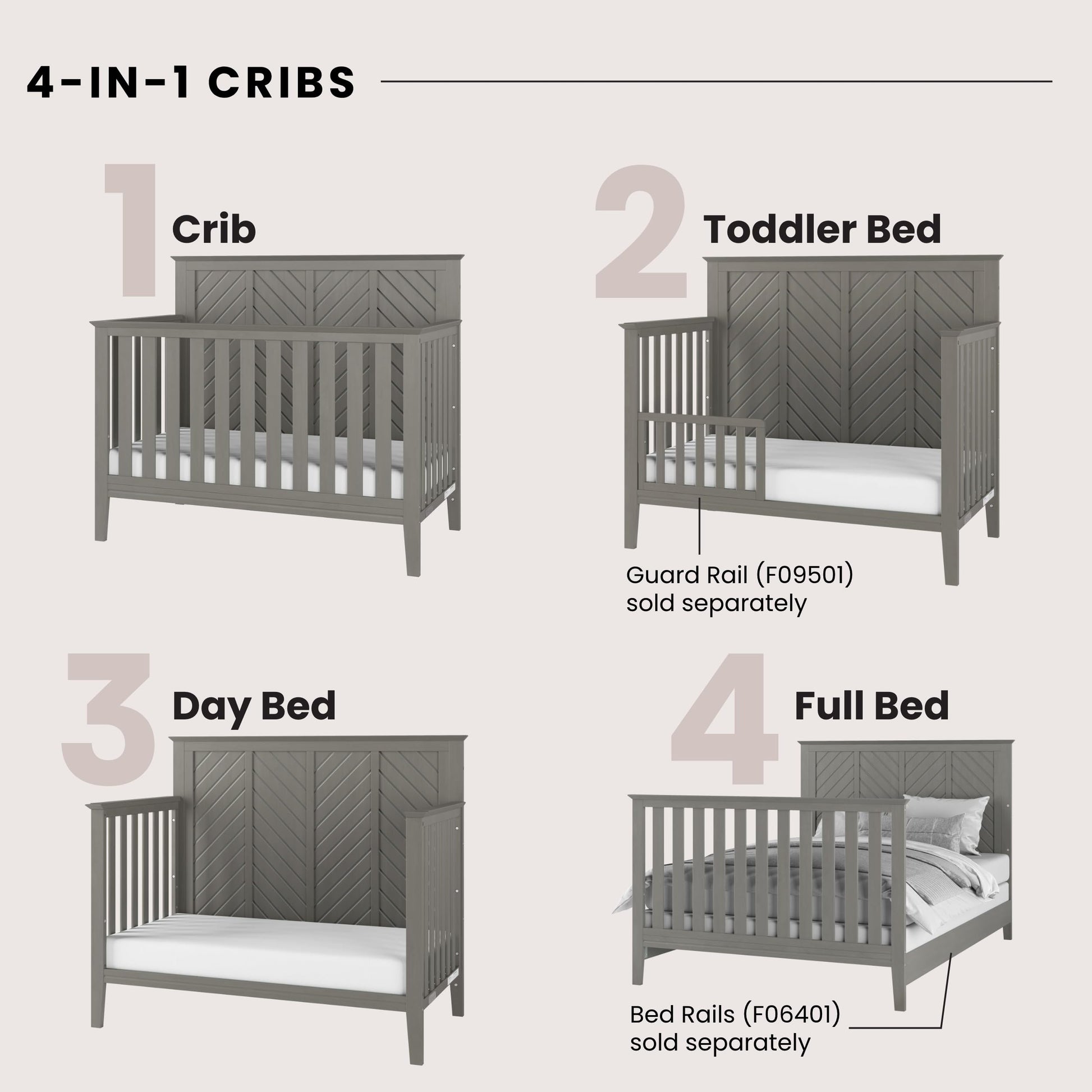 4-IN-1 CRIBS

1 Crib

2 Toddler Bed

Guard Rail (F09501) sold separately

3 Day Bed

4 Full Bed

Bed Rails (F06401) sold separately